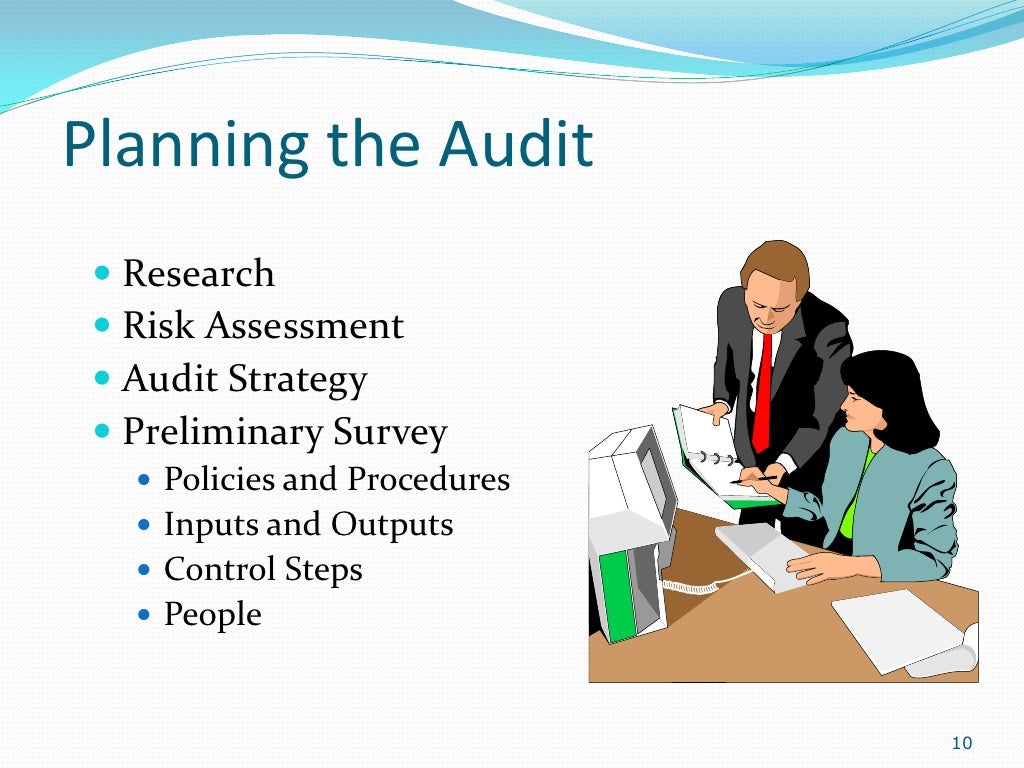 Planning the Audit

- Research
- Risk Assessment
- Audit Strategy
- Preliminary Survey
  - Policies and Procedures
  - Inputs and Outputs
  - Control Steps
  - People

10